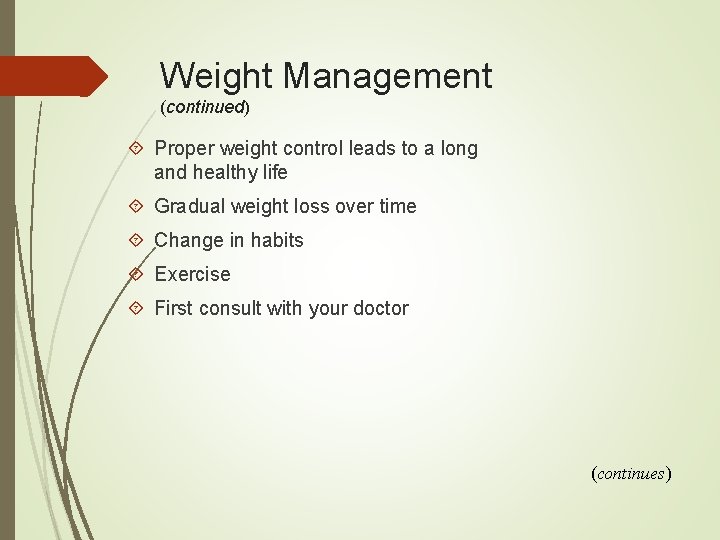 Weight Management
(continued)

Proper weight control leads to a long and healthy life

Gradual weight loss over time

Change in habits

Exercise

First consult with your doctor

(continues)